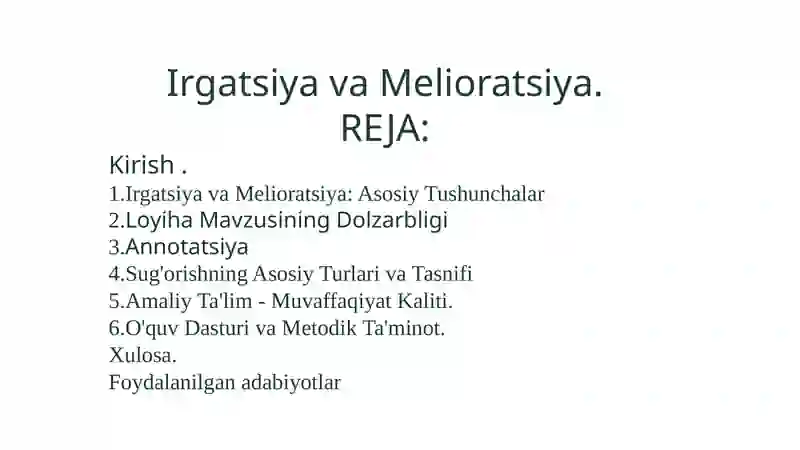 Irgatsiya va Melioratsiya.
REJA:

Kirish .
1.Irgatsiya va Melioratsiya: Asosiy Tushunchalar
2.Loyiha Mavzusining Dolzarbligi
3.Annotatsiya
4.Sug'orishning Asosiy Turlari va Tasnifi
5.Amaliy Ta'lim - Muvaffaqiyat Kaliti.
6.O'quv Dasturi va Metodik Ta'minot.
Xulosa.
Foydalanilgan adabiyotlar